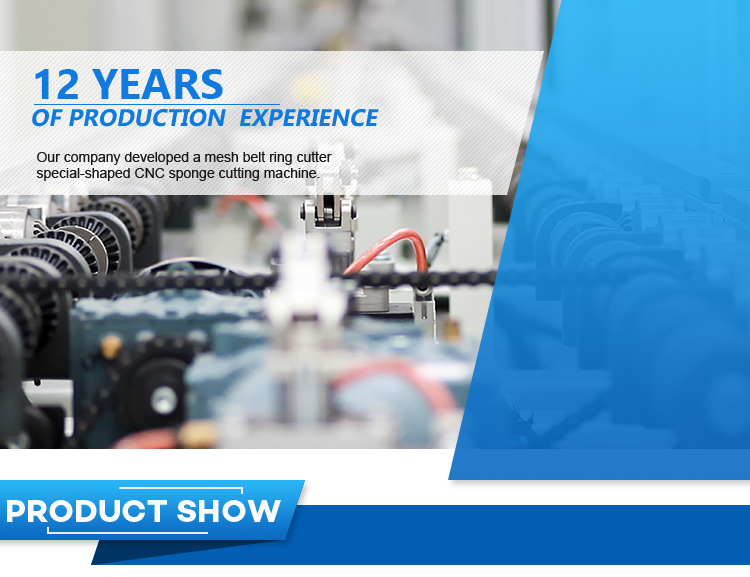 12 YEARS
OF PRODUCTION EXPERIENCE

Our company developed a mesh belt ring cutter special-shaped CNC sponge cutting machine.

PRODUCT SHOW